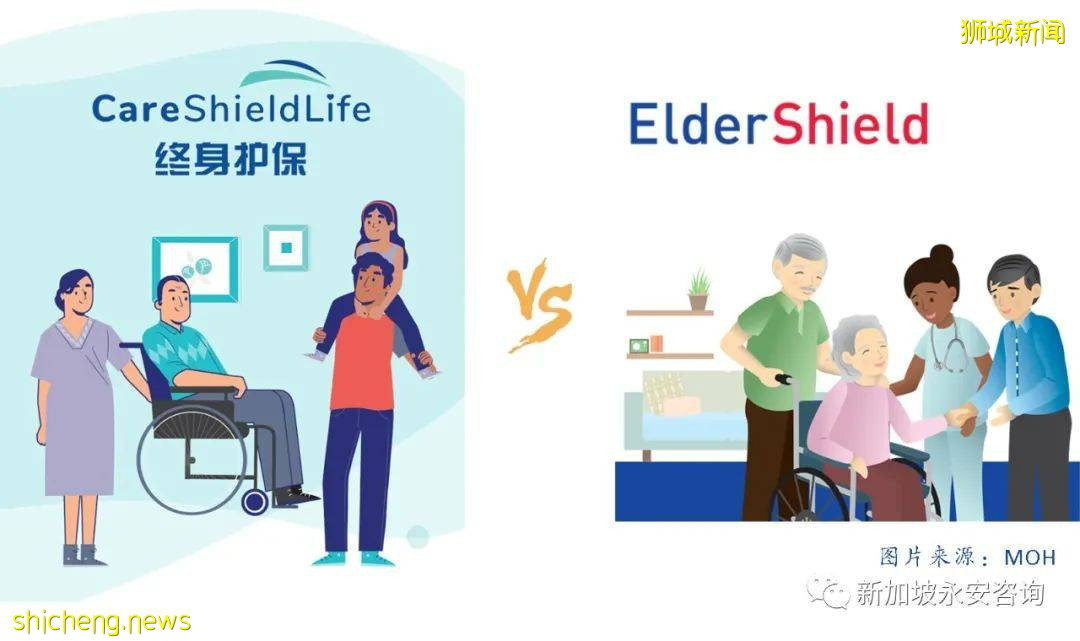 狮城新闻

CareShieldLife
终身护保

VS

ElderShield

图片来源：MOH

新加坡永安咨询

shicheng.news